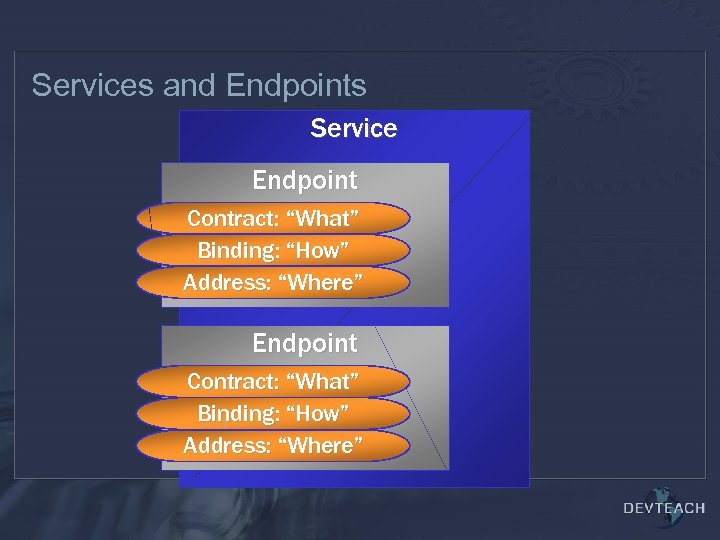 Services and Endpoints

Service

Endpoint

Contract: “What”

Binding: “How”

Address: “Where”

Endpoint

Contract: “What”

Binding: “How”

Address: “Where”

DEVTEACH